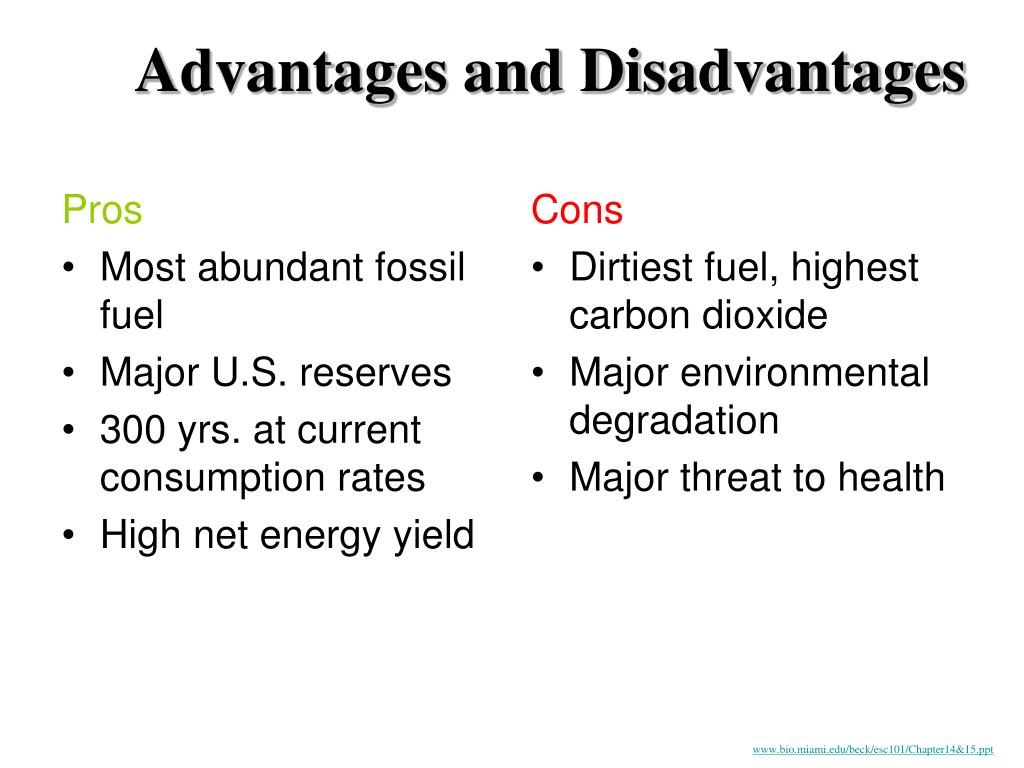 Advantages and Disadvantages

Pros
• Most abundant fossil fuel
• Major U.S. reserves
• 300 yrs. at current consumption rates
• High net energy yield

Cons
• Dirtiest fuel, highest carbon dioxide
• Major environmental degradation
• Major threat to health

www.bio.miami.edu/beck/esc101/Chapter14&15.ppt